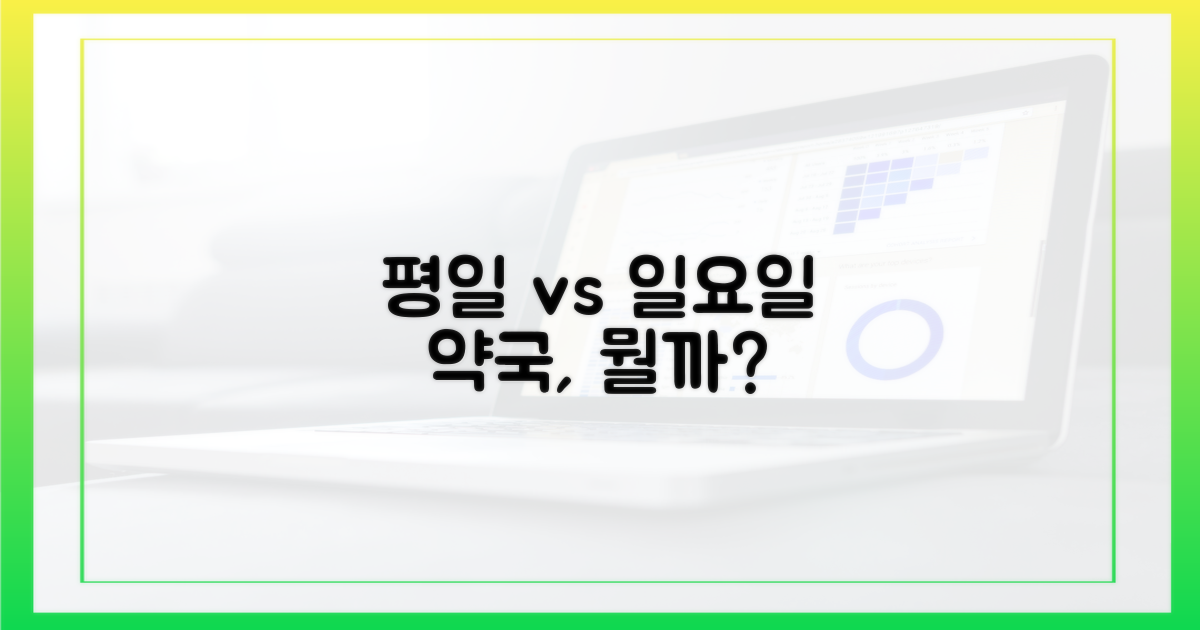 평일 vs 일요일
약국, 뭘까?